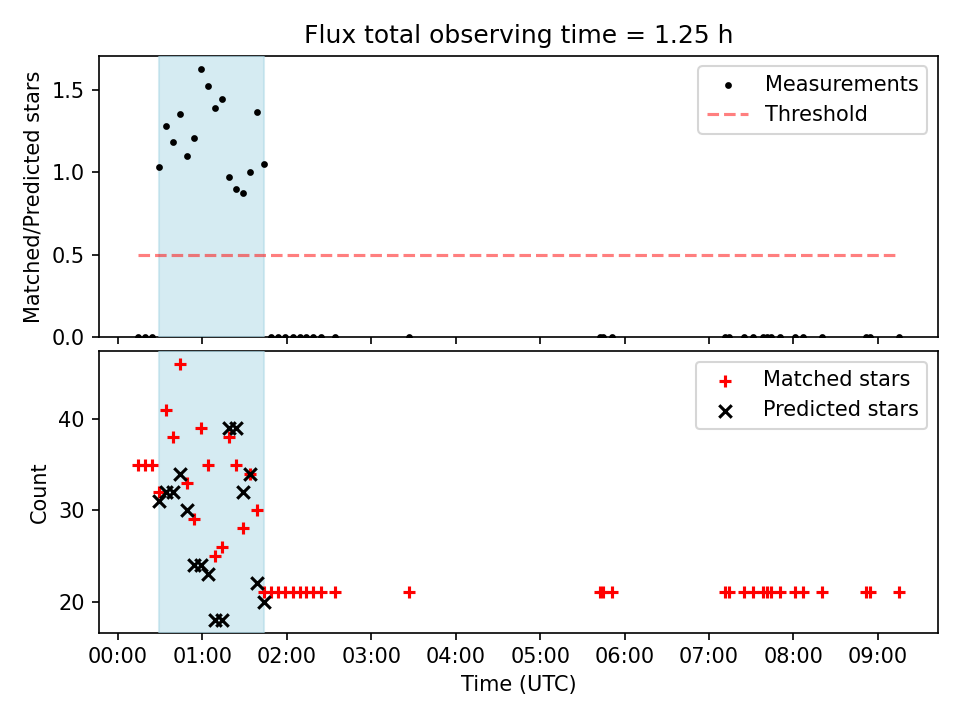 Flux total observing time = 1.25 h

Matched/Predicted stars

1.5
1.0
0.5
0.0

Measurements
Threshold

Count

40
30
20

Matched stars
Predicted stars

00:00 01:00 02:00 03:00 04:00 05:00 06:00 07:00 08:00 09:00

Time (UTC)